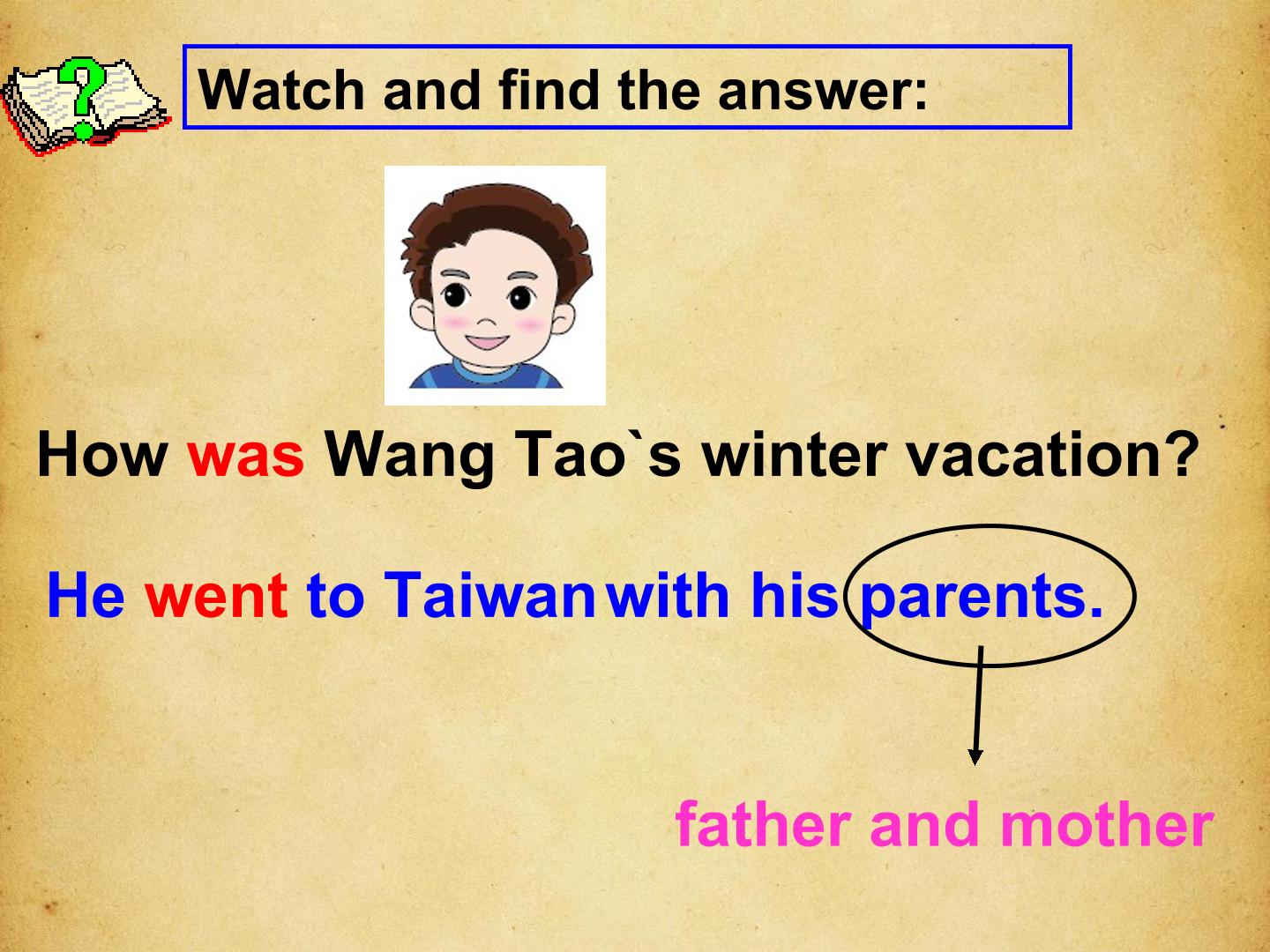 Watch and find the answer:

How was Wang Tao`s winter vacation?

He went to Taiwan with his parents.

father and mother